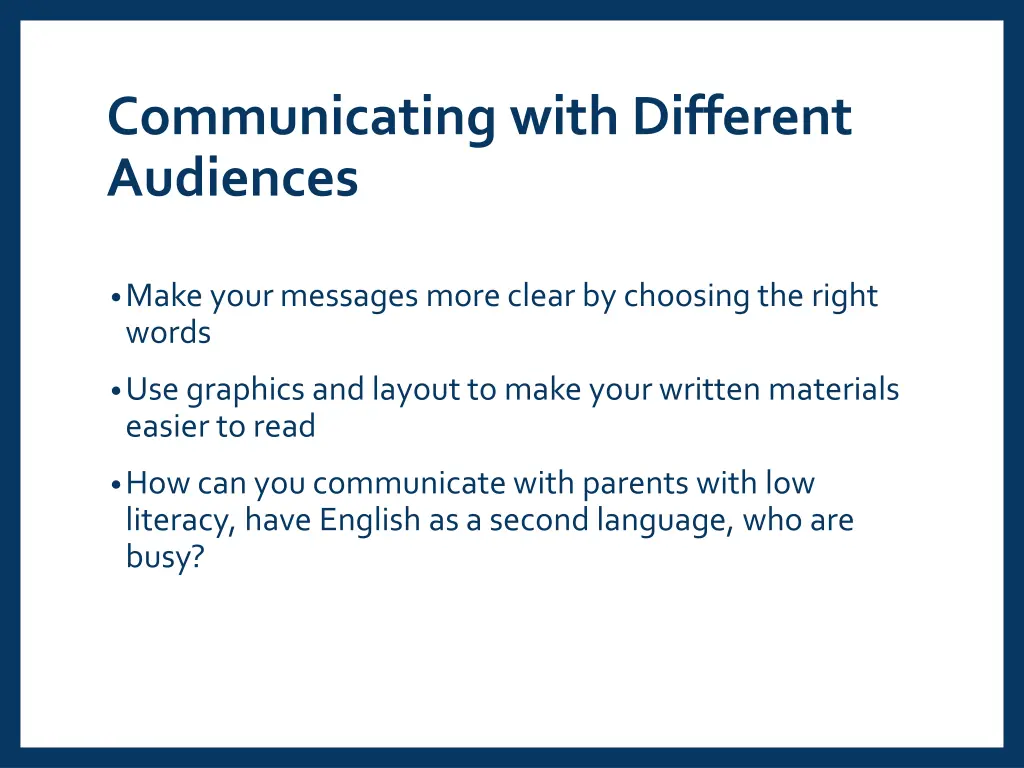 Communicating with Different Audiences

• Make your messages more clear by choosing the right words

• Use graphics and layout to make your written materials easier to read

• How can you communicate with parents with low literacy, have English as a second language, who are busy?